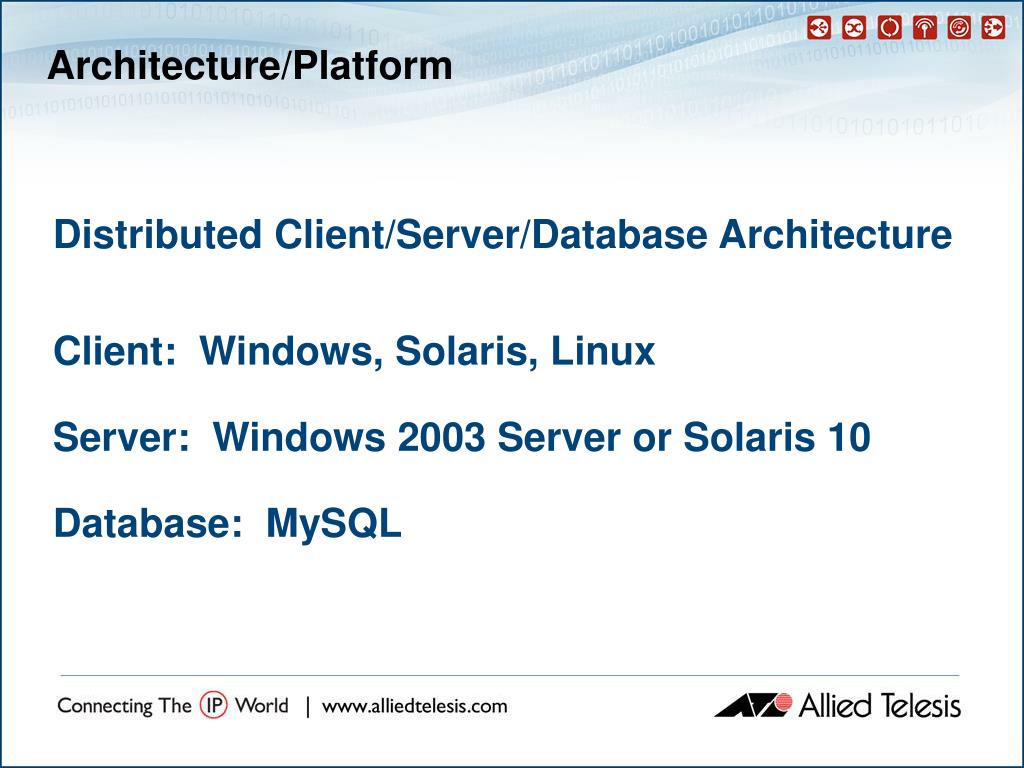 Architecture/Platform

Distributed Client/Server/Database Architecture

Client: Windows, Solaris, Linux

Server: Windows 2003 Server or Solaris 10

Database: MySQL

Connecting The IP World | www.alliedtelesis.com

Allied Telesis